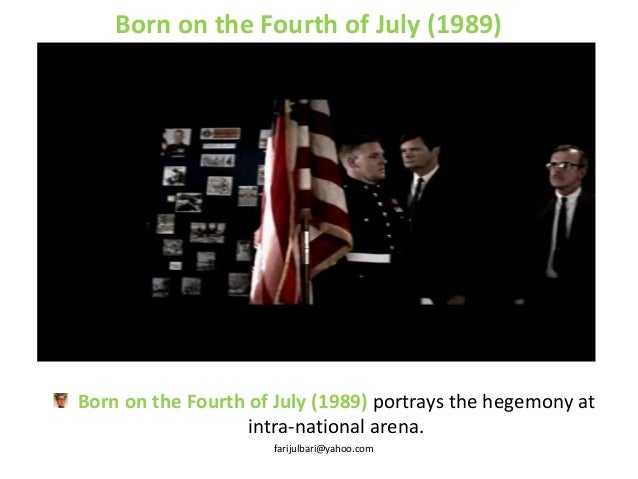 Born on the Fourth of July (1989)

Born on the Fourth of July (1989) portrays the hegemony at intra-national arena.

farijulbari@yahoo.com